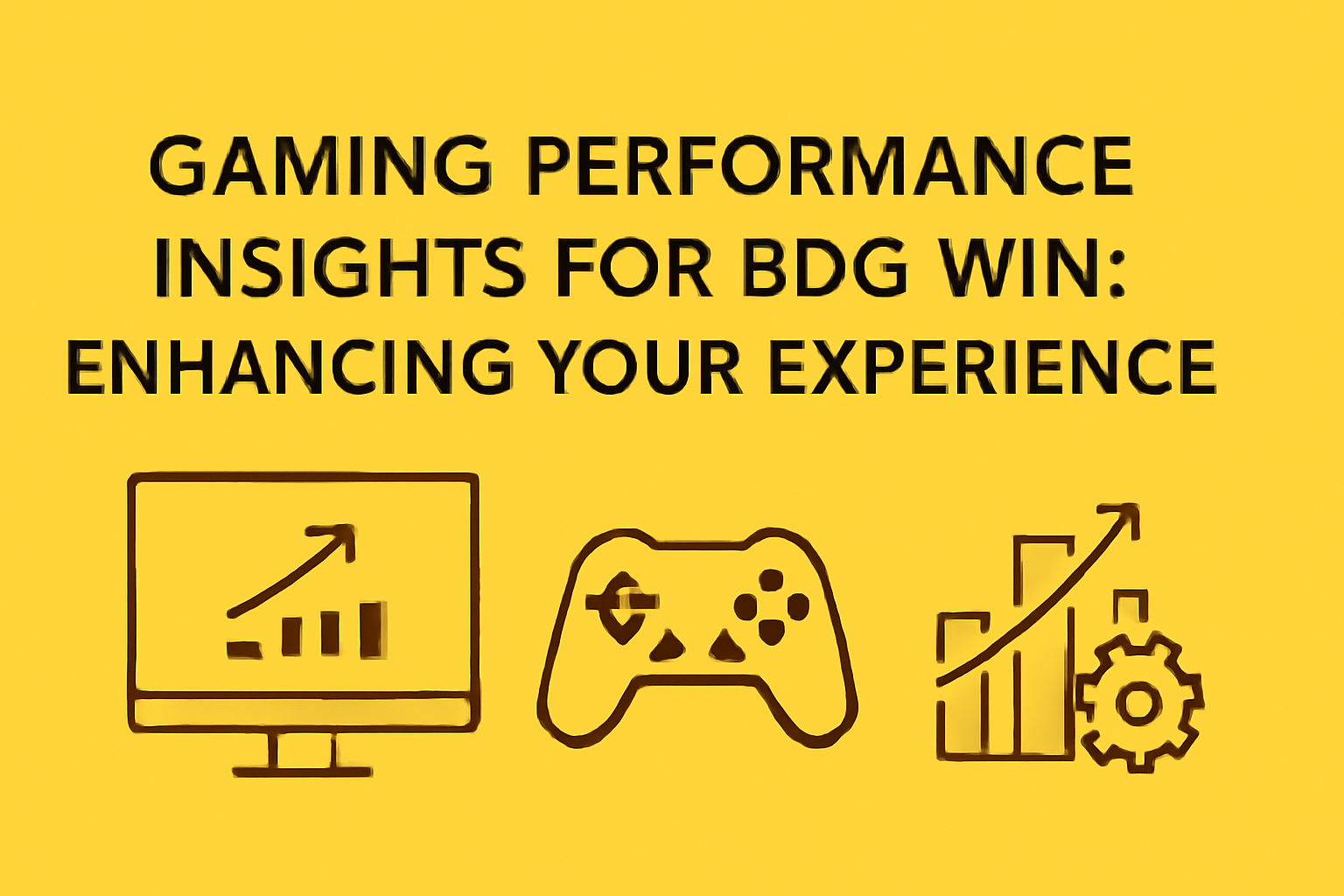 GAMING PERFORMANCE INSIGHTS FOR BDG WIN: ENHANCING YOUR EXPERIENCE